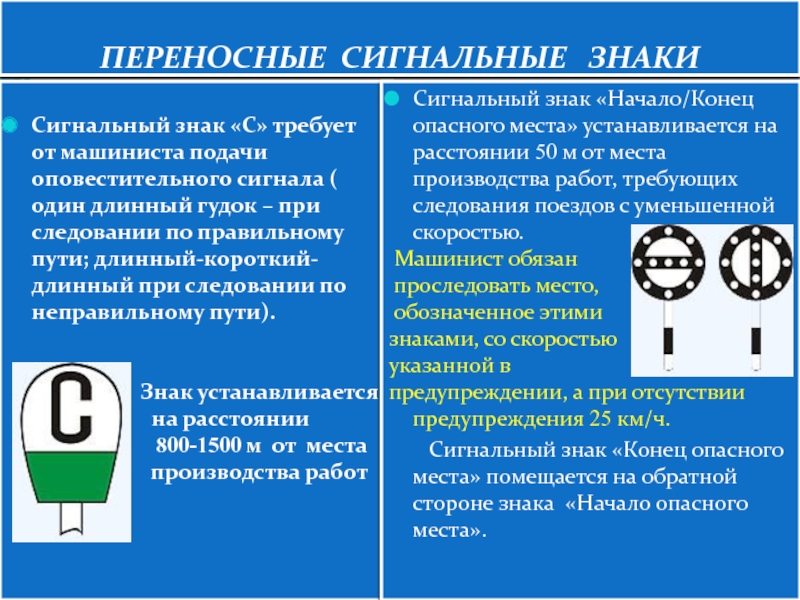 ПЕРЕНОСНЫЕ СИГНАЛЬНЫЕ ЗНАКИ

Сигнальный знак «С» требует от машиниста подачи оповестительного сигнала ( один длинный гудок – при следовании по правильному пути; длинный-короткий-длинный при следовании по неправильному пути).

С

Знак устанавливается на расстоянии 800-1500 м от места производства работ

Сигнальный знак «Начало/Конец опасного места» устанавливается на расстоянии 50 м от места производства работ, требующих следования поездов с уменьшенной скоростью.

Машинист обязан проследовать место, обозначенное этими знаками, со скоростью указанной в предупреждении, а при отсутствии предупреждения 25 км/ч.

Сигнальный знак «Конец опасного места» помещается на обратной стороне знака «Начало опасного места».